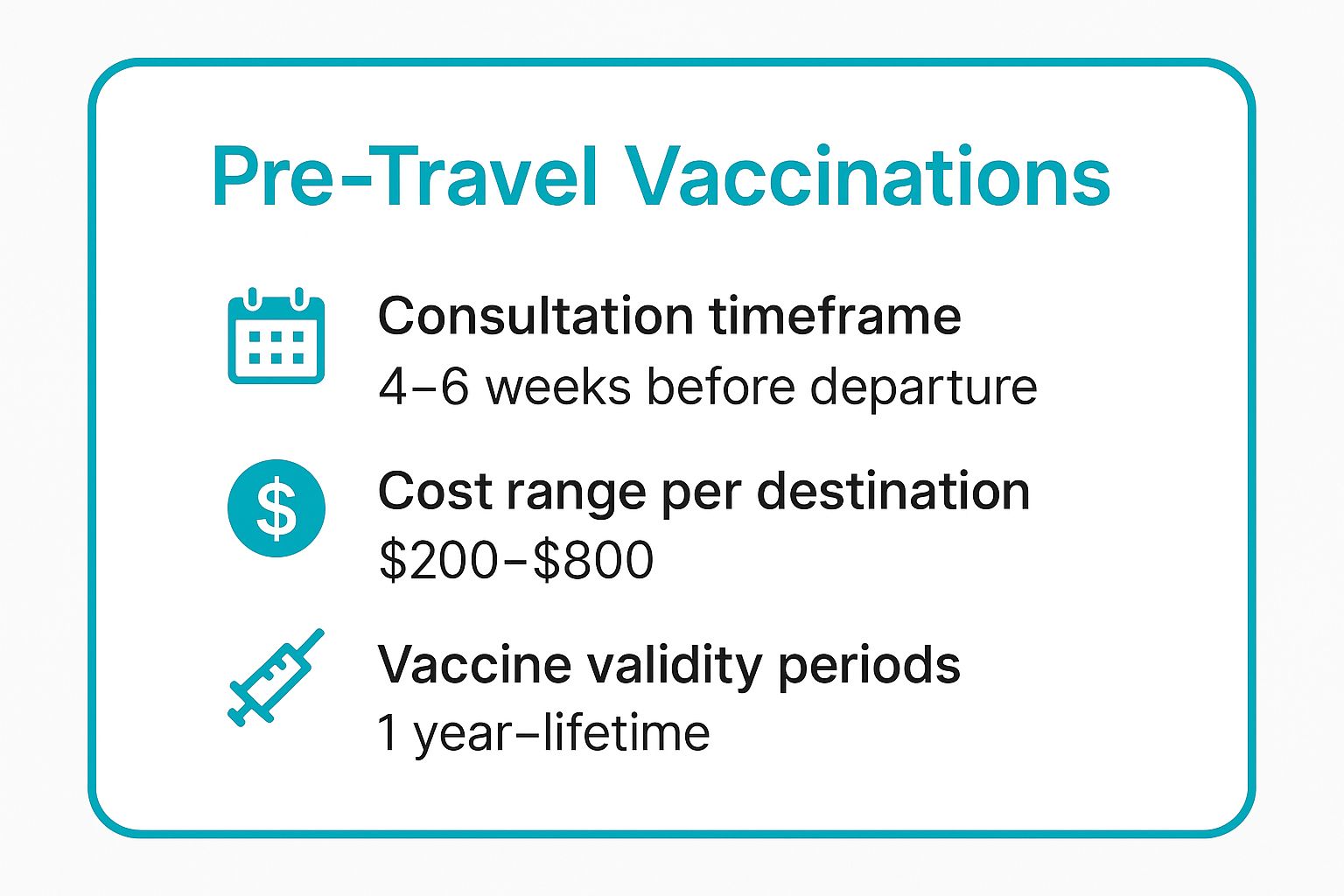 Pre-Travel Vaccinations

Consultation timeframe
4–6 weeks before departure

Cost range per destination
\$200–\$800

Vaccine validity periods
1 year–lifetime